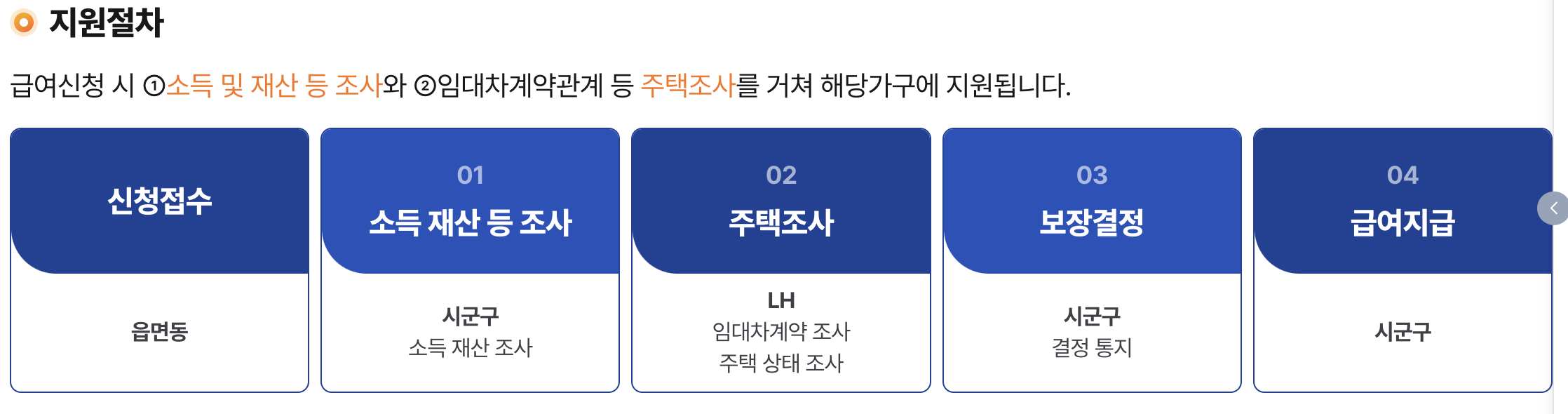 지원절차

급여신청 시 ①소득 및 재산 등 조사와 ②임대차계약관계 등 주택조사를 거쳐 해당가구에 지원됩니다.

신청접수

읍면동

01
소득 재산 등 조사

시군구
소득 재산 조사

02
주택조사

LH
임대차계약 조사
주택 상태 조사

03
보장결정

시군구
결정 통지

04
급여지급

시군구